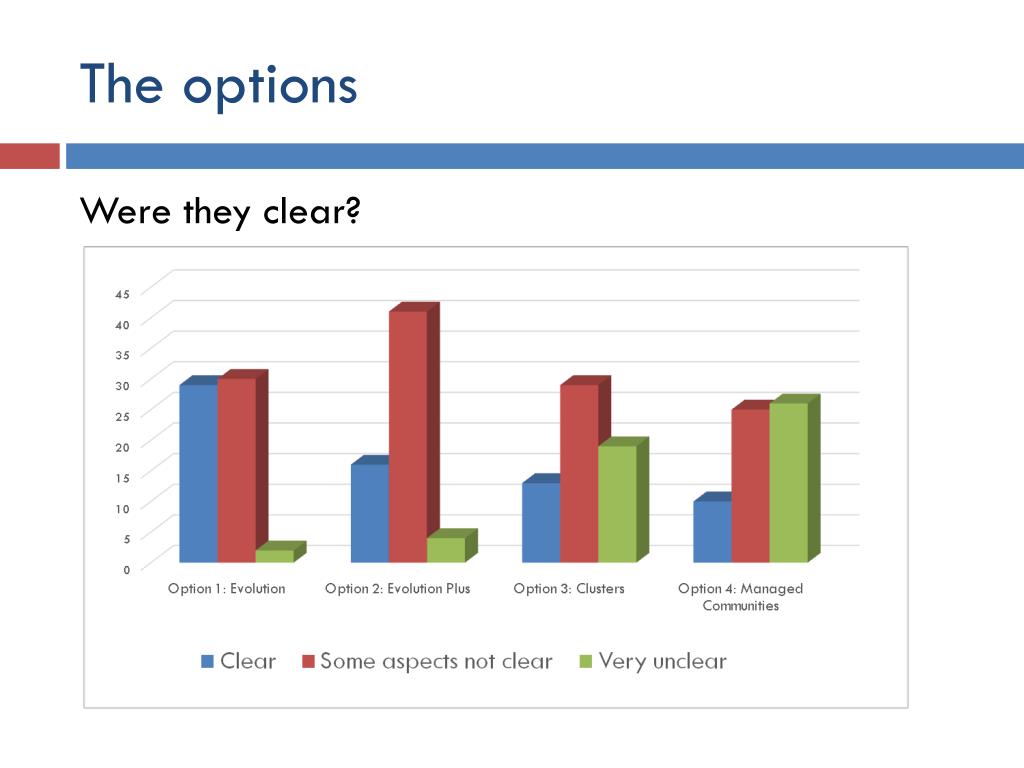 The options

Were they clear?

45
40
35
30
25
20
15
10
5
0

Option 1: Evolution
Option 2: Evolution Plus
Option 3: Clusters
Option 4: Managed Communities

Clear
Some aspects not clear
Very unclear